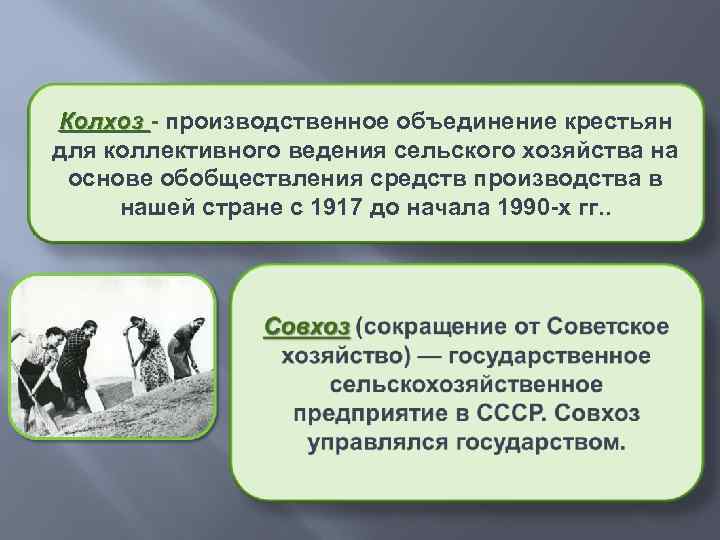 Колхоз - производственное объединение крестьян для коллективного ведения сельского хозяйства на основе обобществления средств производства в нашей стране с 1917 до начала 1990-х гг..

Совхоз (сокращение от Советское хозяйство) — государственное сельскохозяйственное предприятие в СССР. Совхоз управлялся государством.